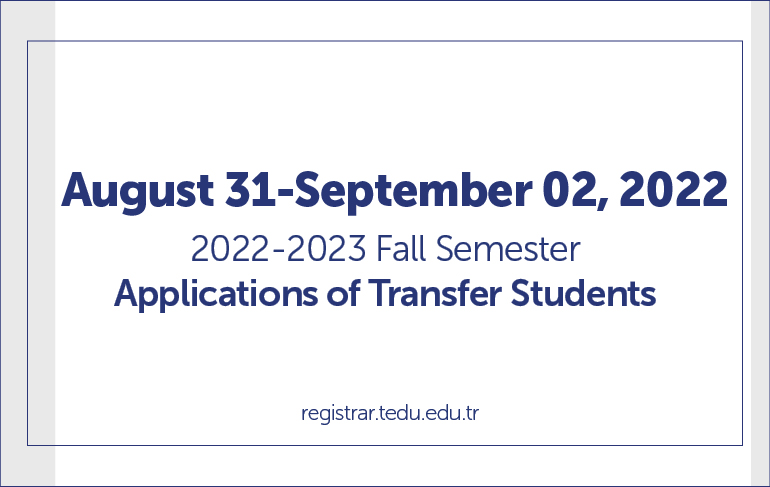 August 31-September 02, 2022

2022-2023 Fall Semester

Applications of Transfer Students

registrar.tedu.edu.tr